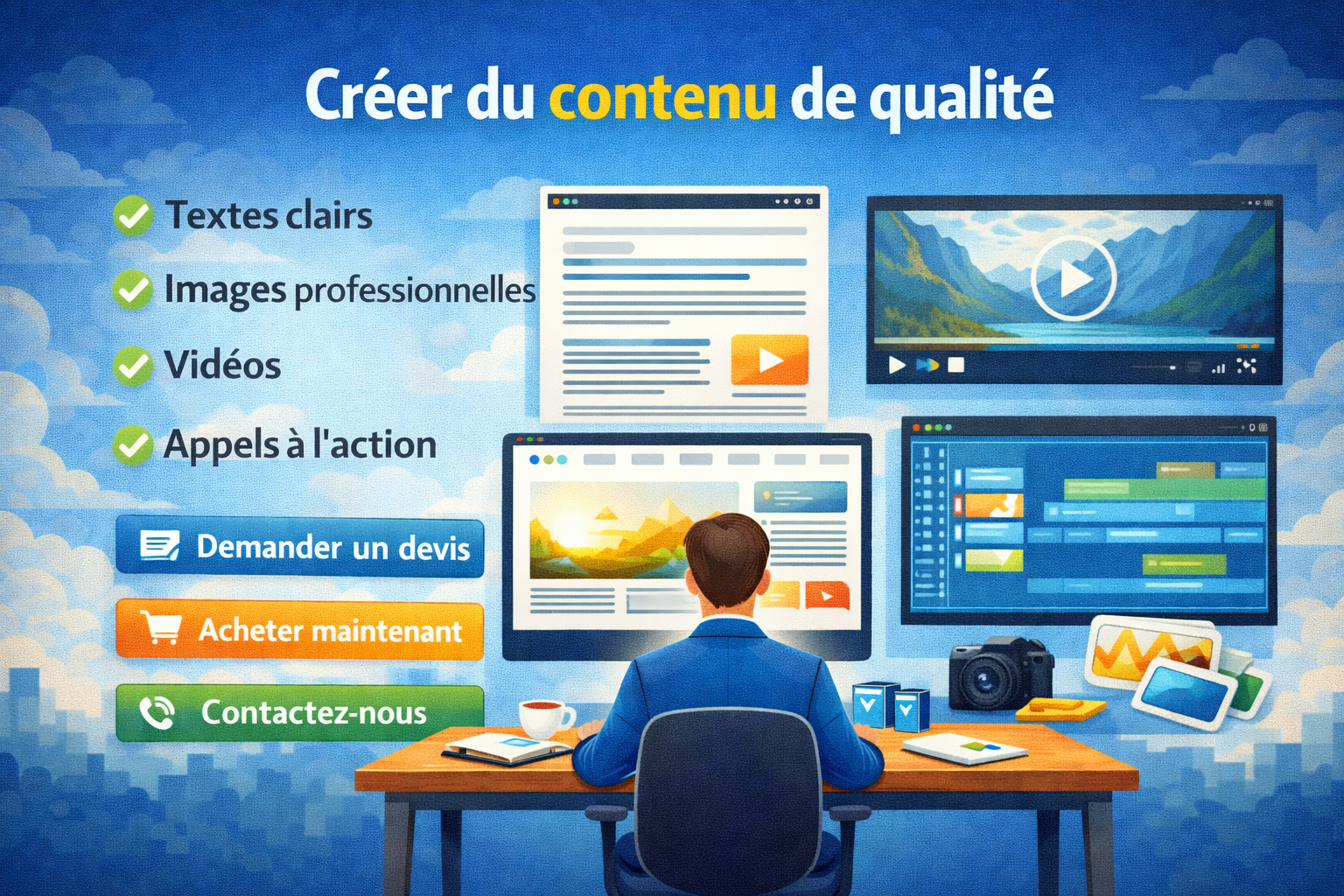 Créer du contenu de qualité

Textes clairs
Images professionnelles
Vidéos
Appels à l'action

Demander un devis
Acheter maintenant
Contactez-nous